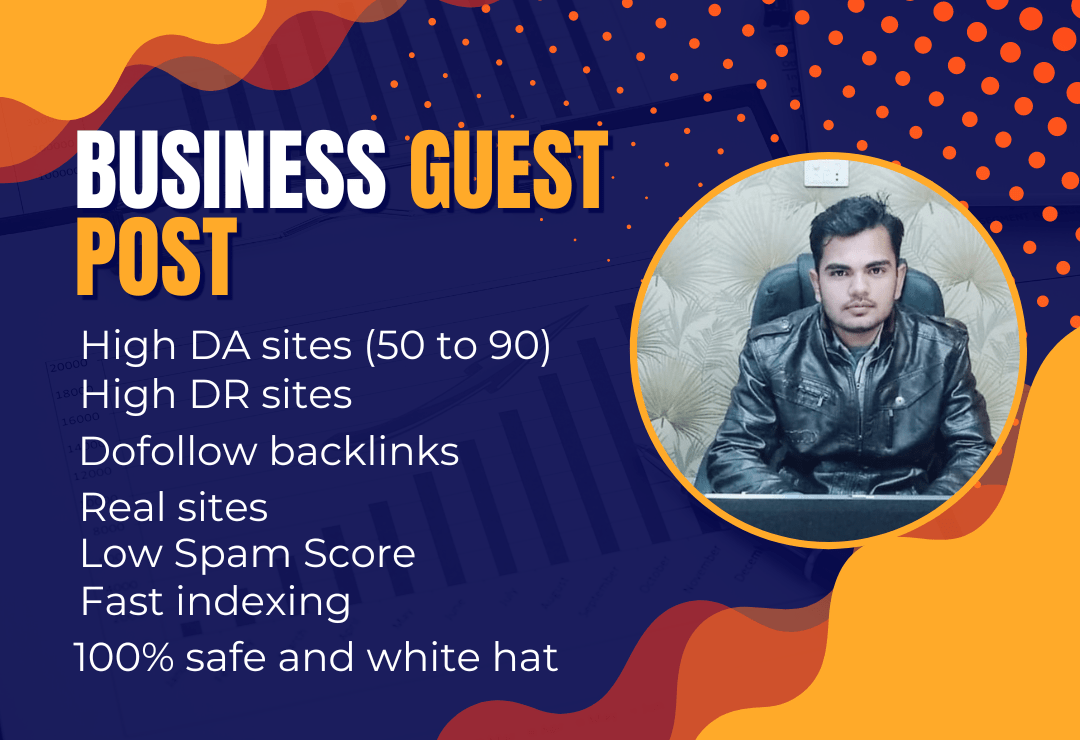 BUSINESS GUEST POST

High DA sites (50 to 90)
High DR sites
Dofollow backlinks
Real sites
Low Spam Score
Fast indexing
100% safe and white hat